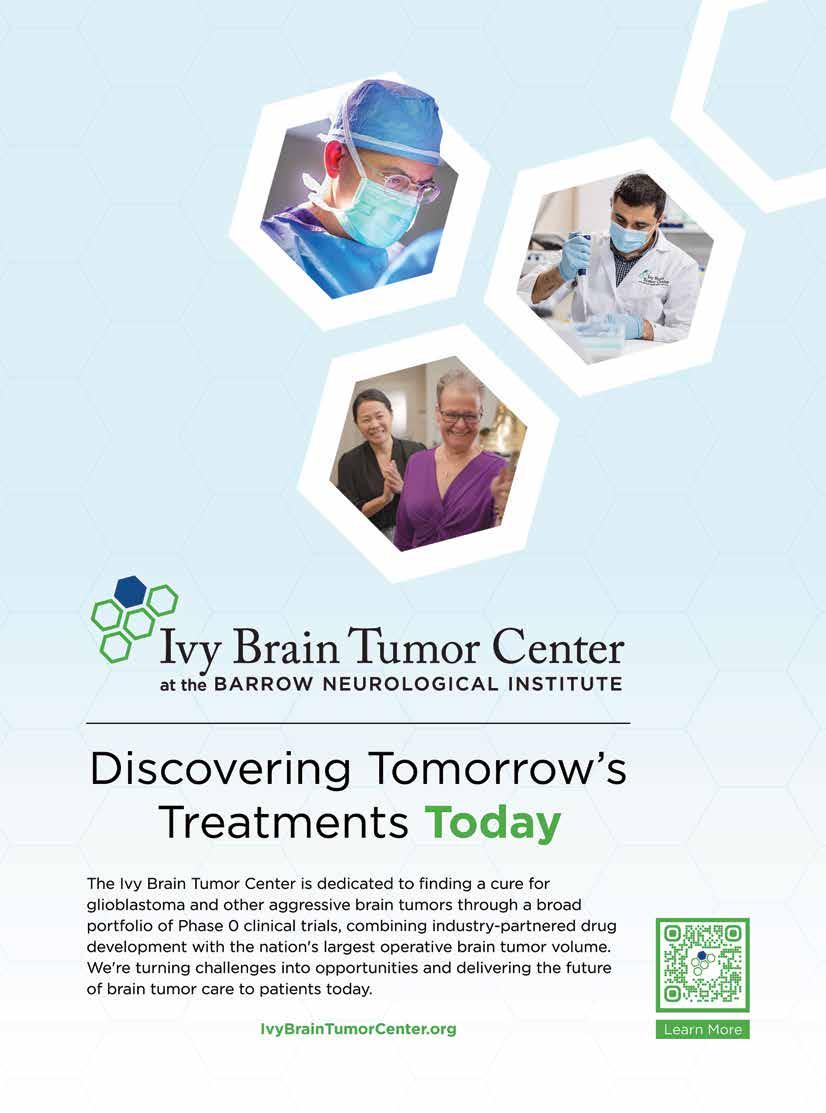 Ivy Brain Tumor Center
at the BARROW NEUROLOGICAL INSTITUTE

Discovering Tomorrow's Treatments Today

The Ivy Brain Tumor Center is dedicated to finding a cure for glioblastoma and other aggressive brain tumors through a broad portfolio of Phase 0 clinical trials, combining industry-partnered drug development with the nation's largest operative brain tumor volume. We're turning challenges into opportunities and delivering the future of brain tumor care to patients today.

IvyBrainTumorCenter.org

Learn More